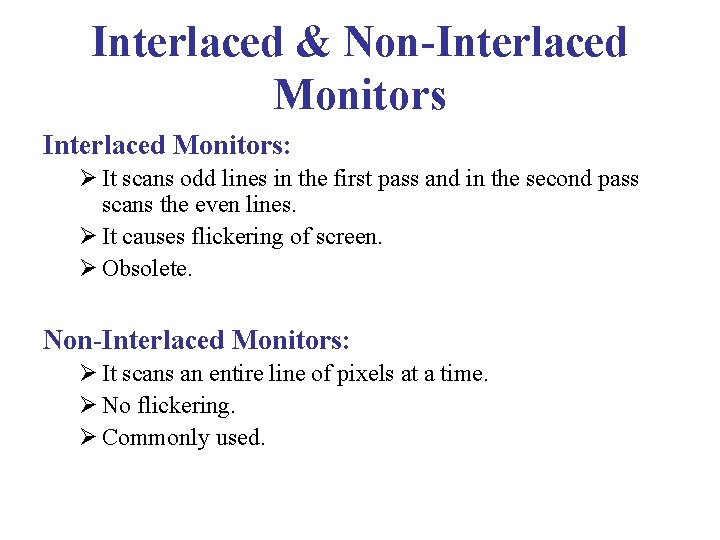 Interlaced & Non-Interlaced Monitors

Interlaced Monitors:

➢ It scans odd lines in the first pass and in the second pass scans the even lines.

➢ It causes flickering of screen.

➢ Obsolete.

Non-Interlaced Monitors:

➢ It scans an entire line of pixels at a time.

➢ No flickering.

➢ Commonly used.